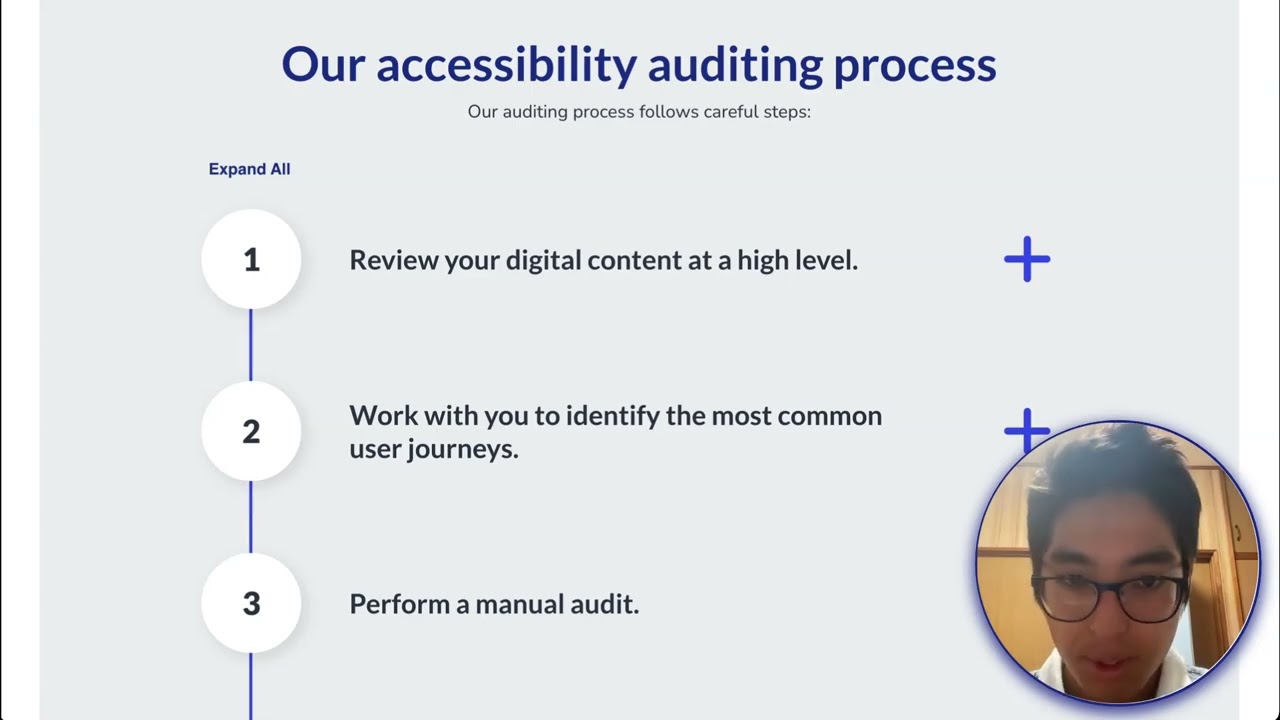 Our accessibility auditing process

Our auditing process follows careful steps:

Expand All

1

Review your digital content at a high level.

+

2

Work with you to identify the most common user journeys.

+

3

Perform a manual audit.